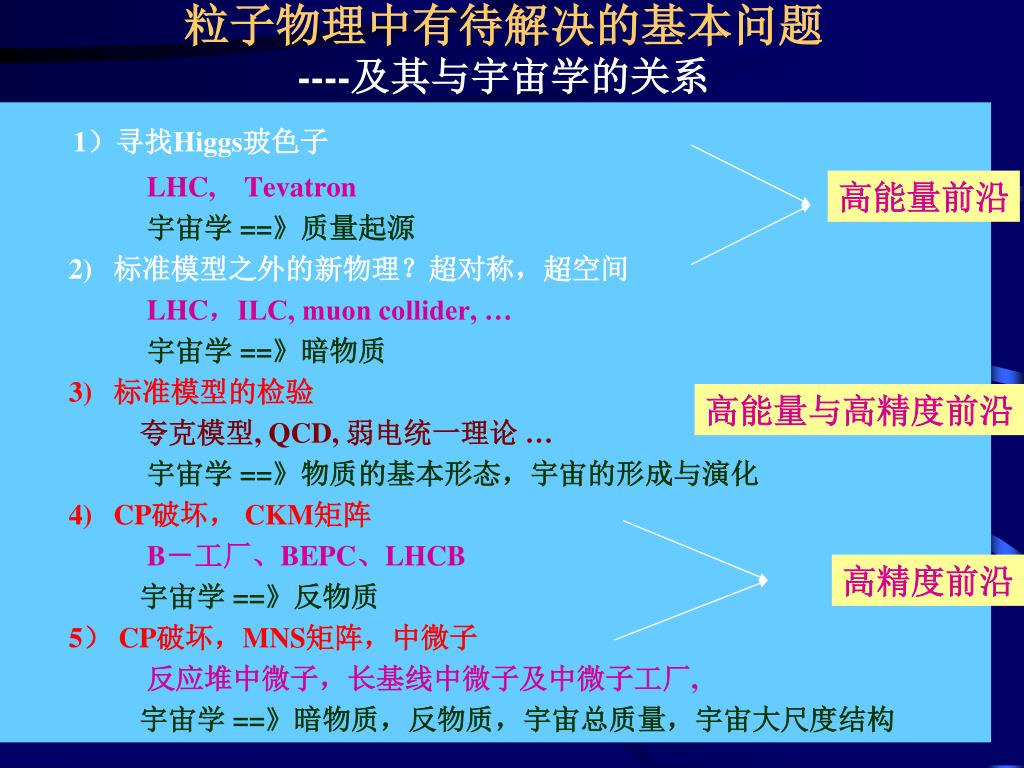 粒子物理中有待解决的基本问题
----及其与宇宙学的关系

1）寻找Higgs玻色子
LHC, Tevatron
宇宙学 ==》质量起源
2) 标准模型之外的新物理？超对称，超空间
LHC，ILC, muon collider, …
宇宙学 ==》暗物质
3) 标准模型的检验
夸克模型, QCD, 弱电统一理论 …
宇宙学 ==》物质的基本形态，宇宙的形成与演化
4) CP破坏， CKM矩阵
B－工厂、BEPC、LHCB
宇宙学 ==》反物质
5） CP破坏，MNS矩阵，中微子
反应堆中微子，长基线中微子及中微子工厂,
宇宙学 ==》暗物质，反物质，宇宙总质量，宇宙大尺度结构

高能量前沿
高能量与高精度前沿
高精度前沿